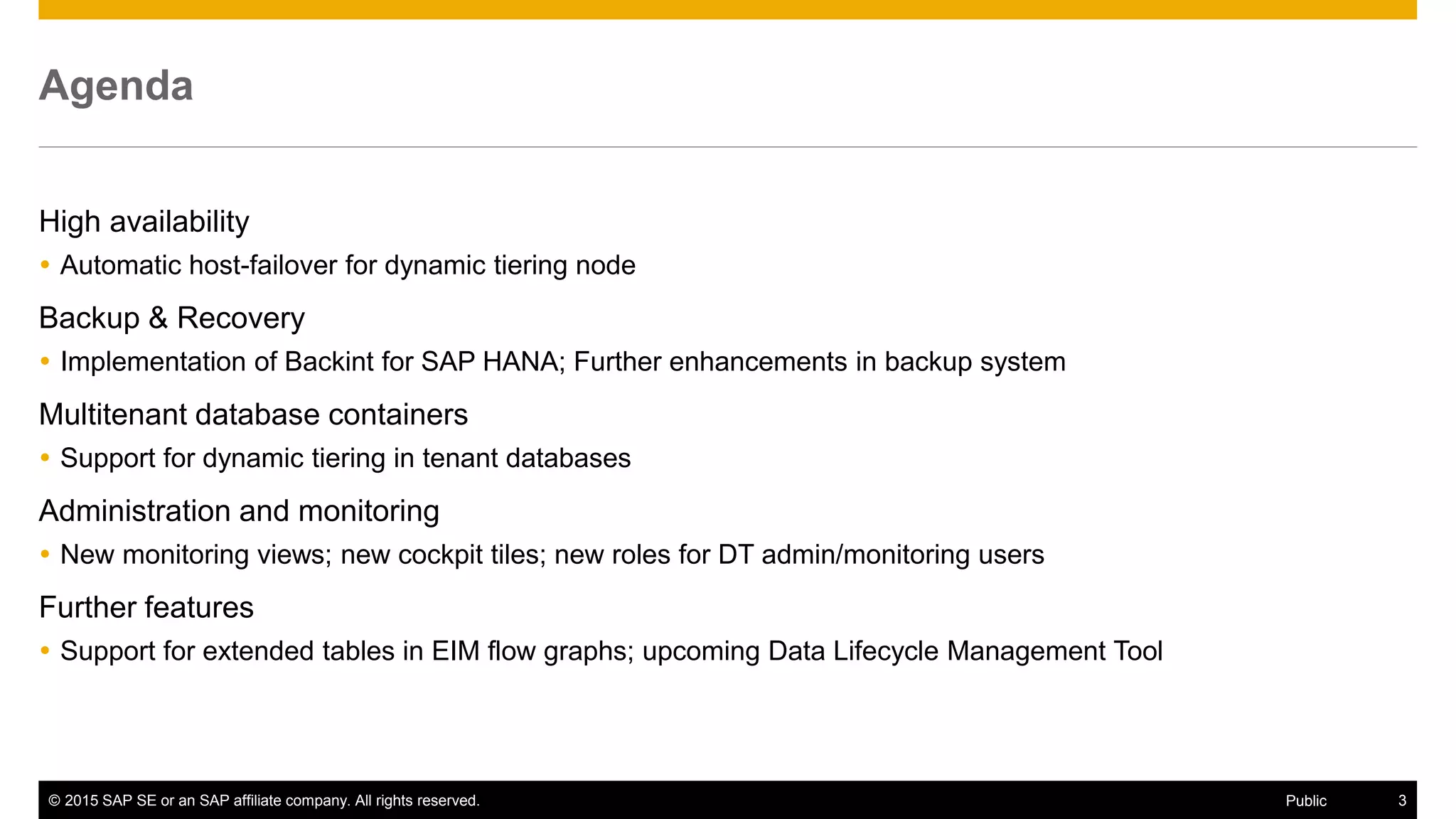 Agenda

High availability
• Automatic host-failover for dynamic tiering node

Backup & Recovery
• Implementation of Backint for SAP HANA; Further enhancements in backup system

Multitenant database containers
• Support for dynamic tiering in tenant databases

Administration and monitoring
• New monitoring views; new cockpit tiles; new roles for DT admin/monitoring users

Further features
• Support for extended tables in EIM flow graphs; upcoming Data Lifecycle Management Tool

© 2015 SAP SE or an SAP affiliate company. All rights reserved. Public 3